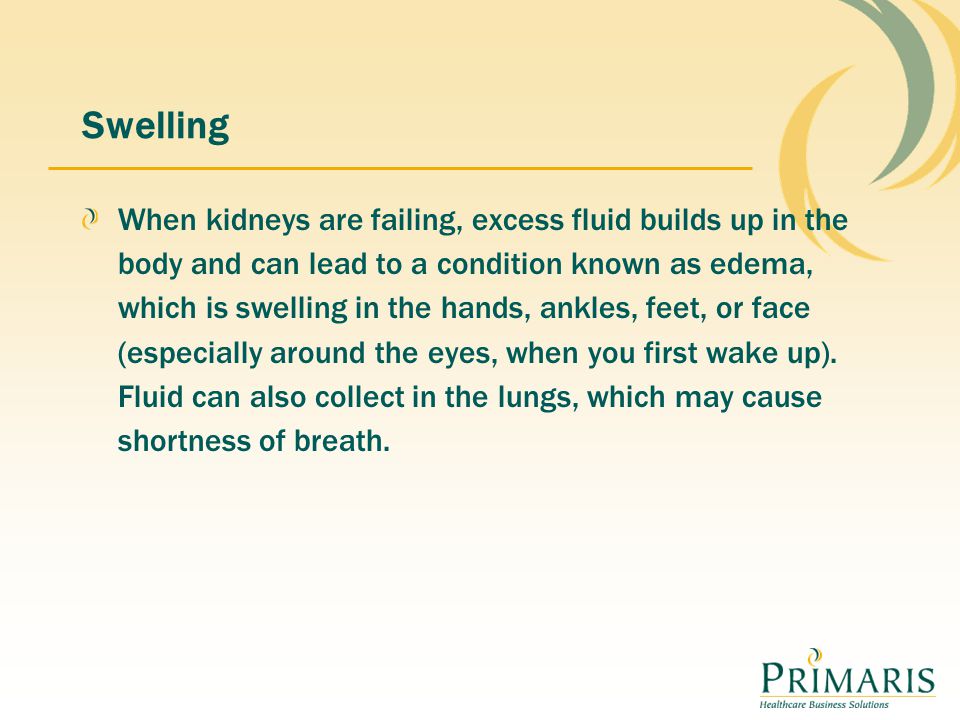 Swelling

When kidneys are failing, excess fluid builds up in the body and can lead to a condition known as edema, which is swelling in the hands, ankles, feet, or face (especially around the eyes, when you first wake up). Fluid can also collect in the lungs, which may cause shortness of breath.

PRIMARIS
Healthcare Business Solutions